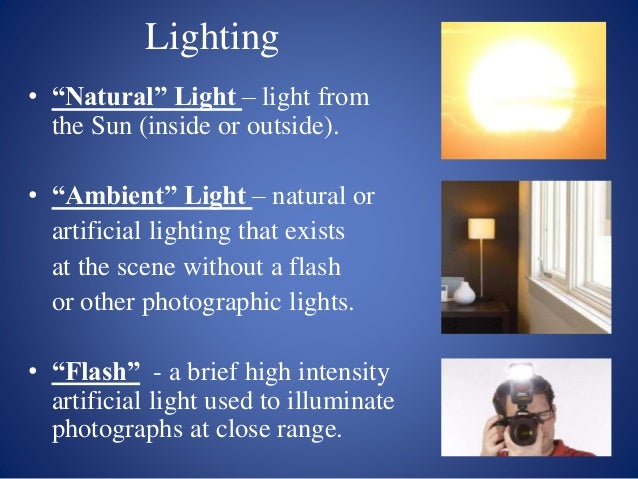 Lighting

• “Natural” Light – light from the Sun (inside or outside).

• “Ambient” Light – natural or artificial lighting that exists at the scene without a flash or other photographic lights.

• “Flash” - a brief high intensity artificial light used to illuminate photographs at close range.